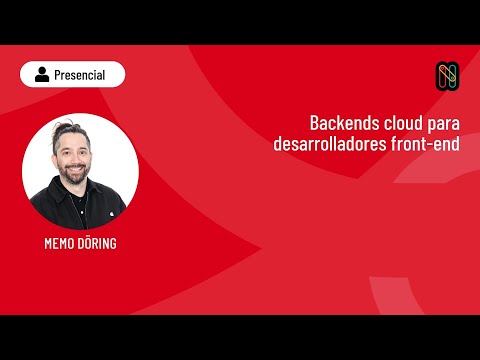 Presencial

Backends cloud para desarrolladores front-end

MEMO DÖRING